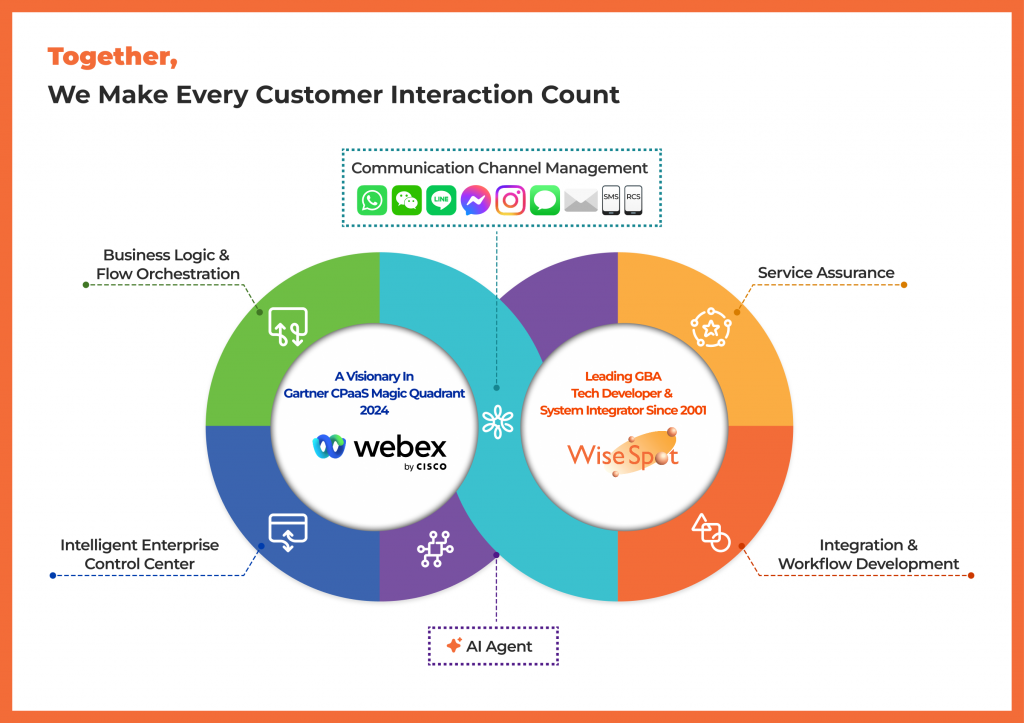 Together,
We Make Every Customer Interaction Count

Communication Channel Management

LINE SMS RCS

Business Logic & Flow Orchestration

Service Assurance

A Visionary In Gartner CPaaS Magic Quadrant 2024

webex by CISCO

Leading GBA Tech Developer & System Integrator Since 2001

WiseSpot

Intelligent Enterprise Control Center

Integration & Workflow Development

AI Agent